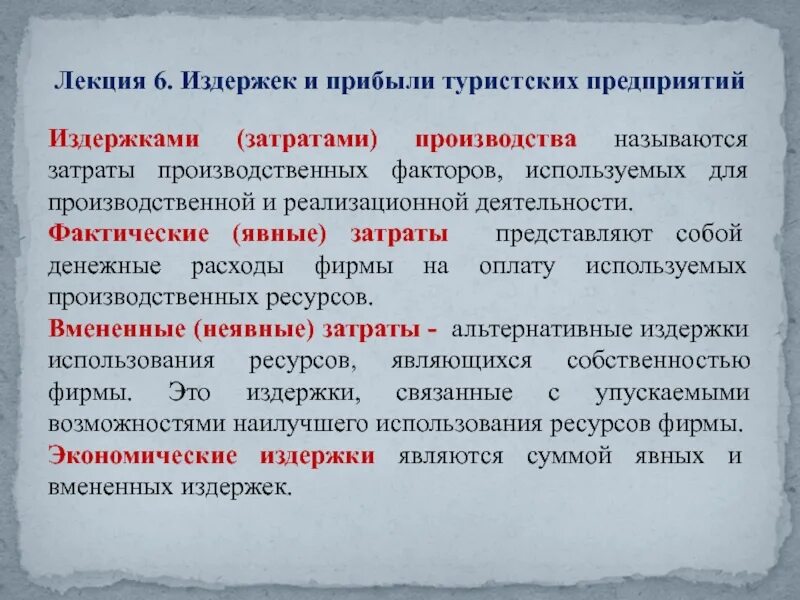 Лекция 6. Издержек и прибыли туристских предприятий

Издержками (затратами) производства называются затраты производственных факторов, используемых для производственной и реализационной деятельности.

Фактические (явные) затраты представляют собой денежные расходы фирмы на оплату используемых производственных ресурсов.

Вмененные (неявные) затраты - альтернативные издержки использования ресурсов, являющихся собственностью фирмы. Это издержки, связанные с упускаемыми возможностями наилучшего использования ресурсов фирмы.

Экономические издержки являются суммой явных и вмененных издержек.